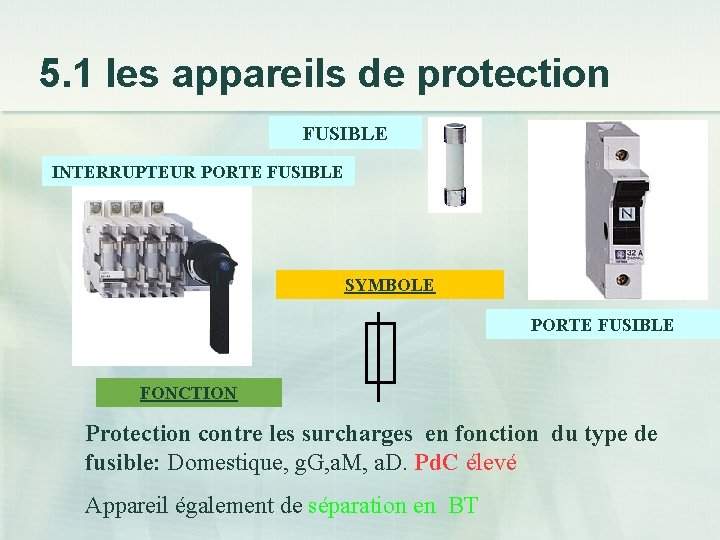 5.1 les appareils de protection

FUSIBLE

INTERRUPTEUR PORTE FUSIBLE

N

32 A

SYMBOLE

PORTE FUSIBLE

FONCTION

Protection contre les surcharges en fonction du type de fusible: Domestique, gG,aM, aD. PdC élevé

Appareil également de séparation en BT